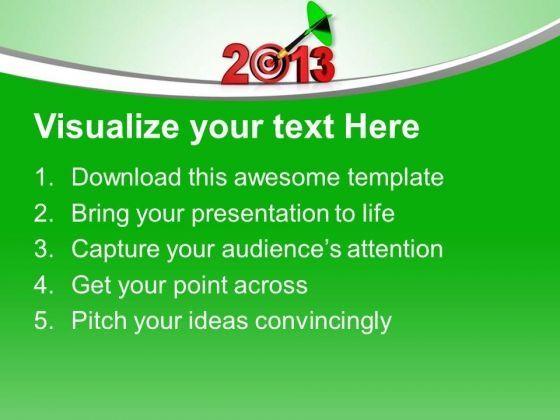 2013

Visualize your text Here

1. Download this awesome template
2. Bring your presentation to life
3. Capture your audience's attention
4. Get your point across
5. Pitch your ideas convincingly